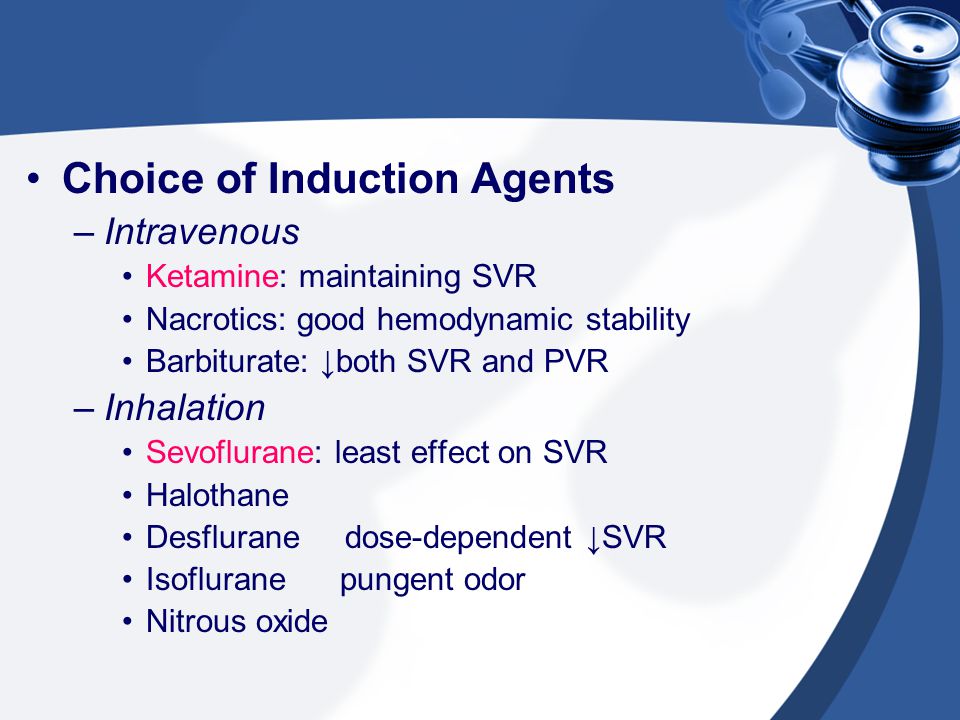 • Choice of Induction Agents
– Intravenous
• Ketamine: maintaining SVR
• Nacrotics: good hemodynamic stability
• Barbiturate: ↓both SVR and PVR
– Inhalation
• Sevoflurane: least effect on SVR
• Halothane
• Desflurane dose-dependent ↓SVR
• Isoflurane pungent odor
• Nitrous oxide